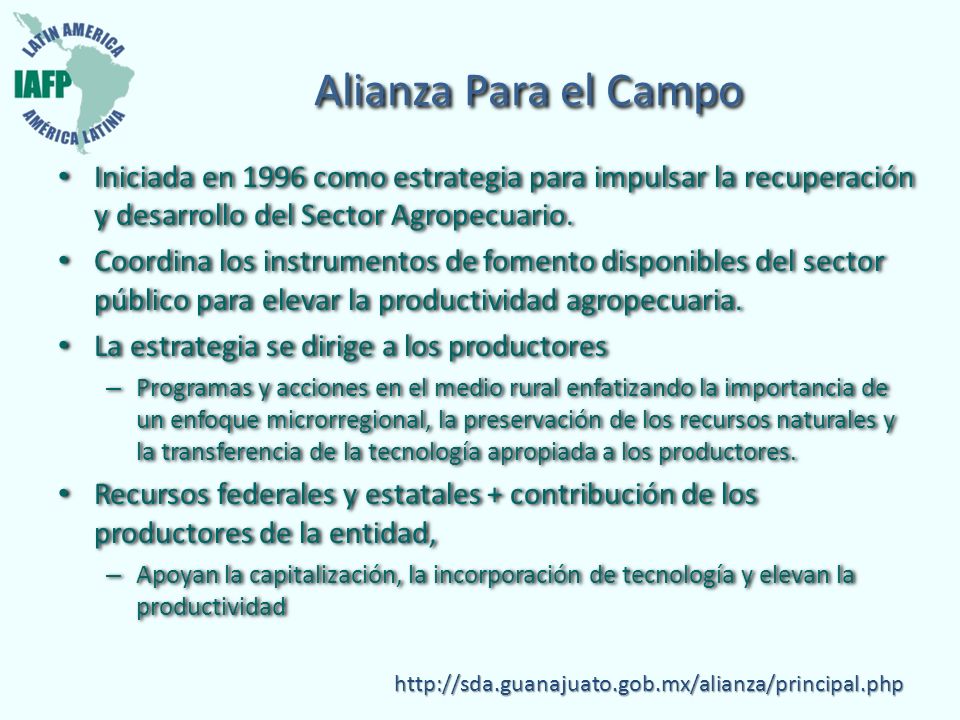 LATIN AMERICA
IAFP
AMÉRICA LATINA

Alianza Para el Campo

• Iniciada en 1996 como estrategia para impulsar la recuperación y desarrollo del Sector Agropecuario.
• Coordina los instrumentos de fomento disponibles del sector público para elevar la productividad agropecuaria.
• La estrategia se dirige a los productores
– Programas y acciones en el medio rural enfatizando la importancia de un enfoque microrregional, la preservación de los recursos naturales y la transferencia de la tecnología apropiada a los productores.
• Recursos federales y estatales + contribución de los productores de la entidad,
– Apoyan la capitalización, la incorporación de tecnología y elevan la productividad

http://sda.guanajuato.gob.mx/alianza/principal.php